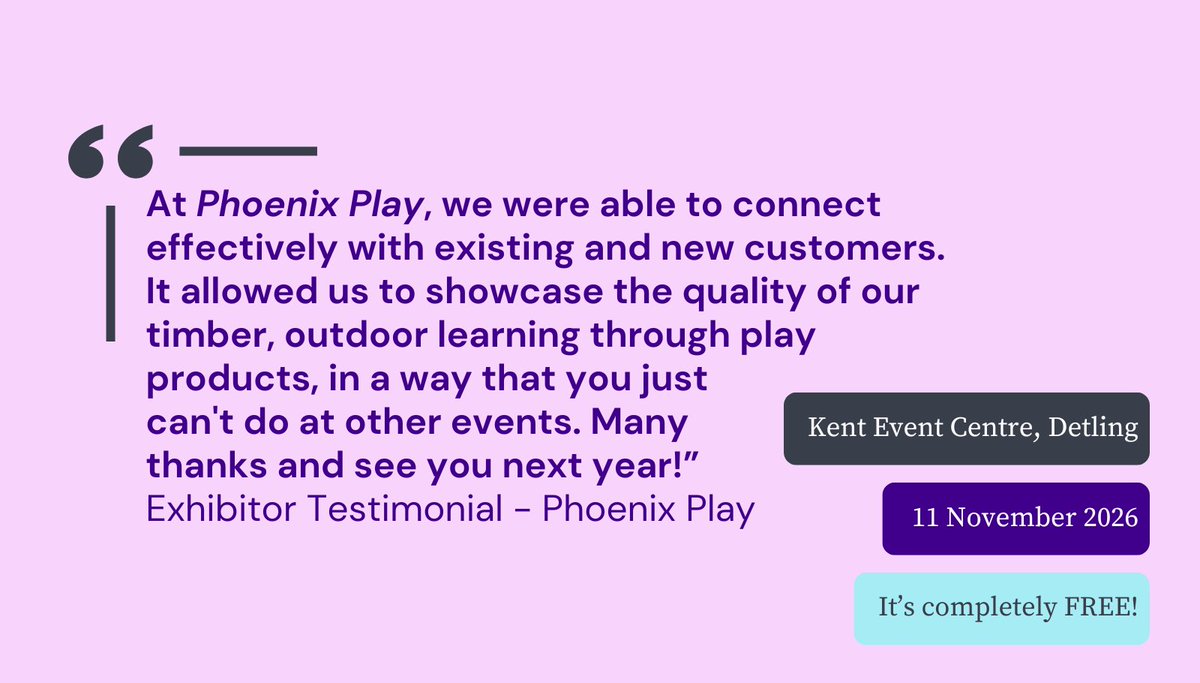 “

At Phoenix Play, we were able to connect effectively with existing and new customers. It allowed us to showcase the quality of our timber, outdoor learning through play products, in a way that you just can't do at other events. Many thanks and see you next year!”
Exhibitor Testimonial - Phoenix Play

Kent Event Centre, Detling

11 November 2026

It’s completely FREE!